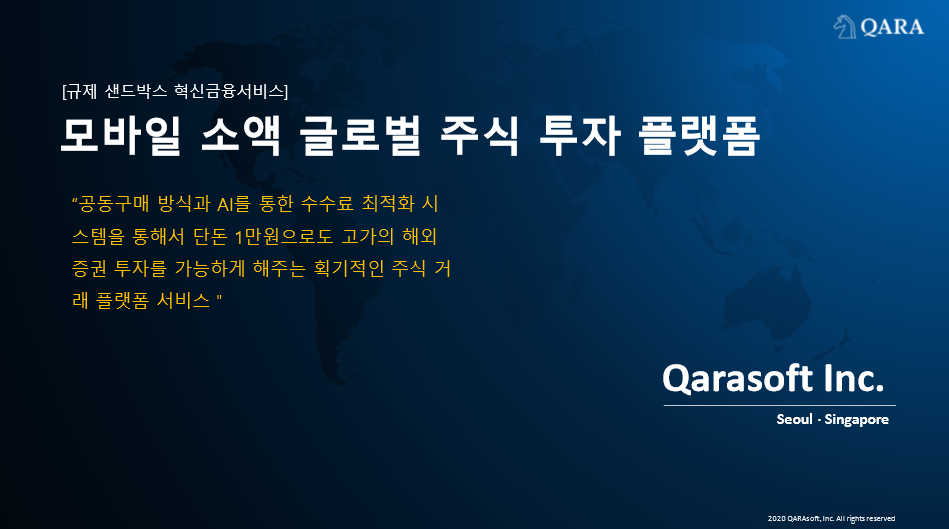 QARA

[규제 샌드박스 혁신금융서비스]

모바일 소액 글로벌 주식 투자 플랫폼

"공동구매 방식과 AI를 통한 수수료 최적화 시스템을 통해서 단돈 1만원으로도 고가의 해외 증권 투자를 가능하게 해주는 획기적인 주식 거래 플랫폼 서비스 "

Qarasoft Inc.

Seoul · Singapore

2020 QARAsoft, Inc. All rights reserved